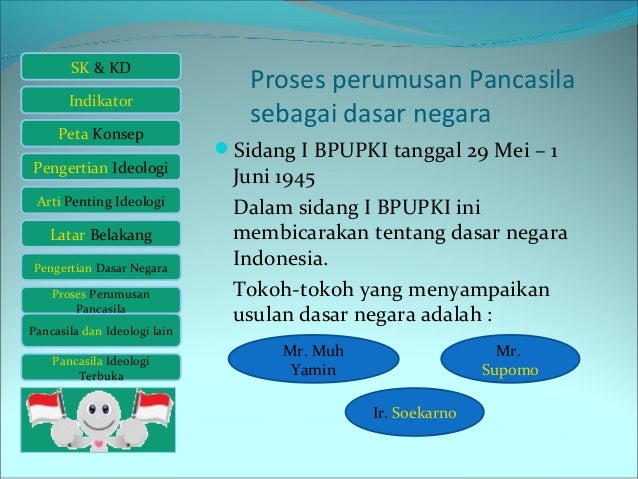 SK & KD

Indikator

Peta Konsep

Pengertian Ideologi

Arti Penting Ideologi

Latar Belakang

Pengertian Dasar Negara

Proses Perumusan Pancasila

Pancasila dan Ideologi lain

Pancasila Ideologi Terbuka

Proses perumusan Pancasila sebagai dasar negara

Sidang I BPUPKI tanggal 29 Mei – 1 Juni 1945

Dalam sidang I BPUPKI ini membicarakan tentang dasar negara Indonesia.

Tokoh-tokoh yang menyampaikan usulan dasar negara adalah :

Mr. Muh Yamin

Mr. Supomo

Ir. Soekarno